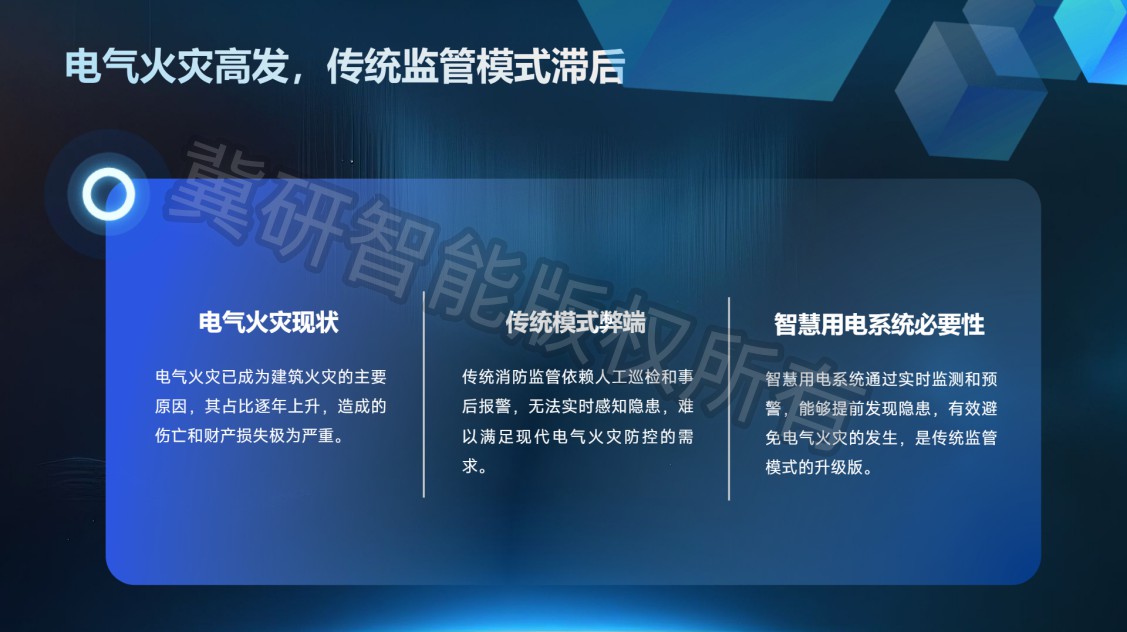 电气火灾高发，传统监管模式滞后

冀研智能版权所有

电气火灾现状

电气火灾已成为建筑火灾的主要原因，其占比逐年上升，造成的伤亡和财产损失极为严重。

传统模式弊端

传统消防监管依赖人工巡检和事后报警，无法实时感知隐患，难以满足现代电气火灾防控的需求。

智慧用电系统必要性

智慧用电系统通过实时监测和预警，能够提前发现隐患，有效避免电气火灾的发生，是传统监管模式的升级版。